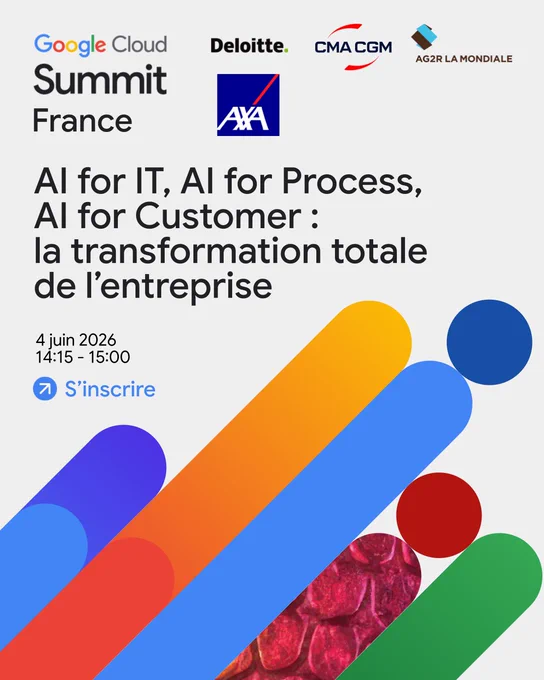 Google Cloud
Summit
France

Deloitte.

CMA CGM

AG2R LA MONDIALE

AXA

AI for IT, AI for Process, AI for Customer : la transformation totale de l'entreprise

4 juin 2026
14:15 - 15:00

S'inscrire